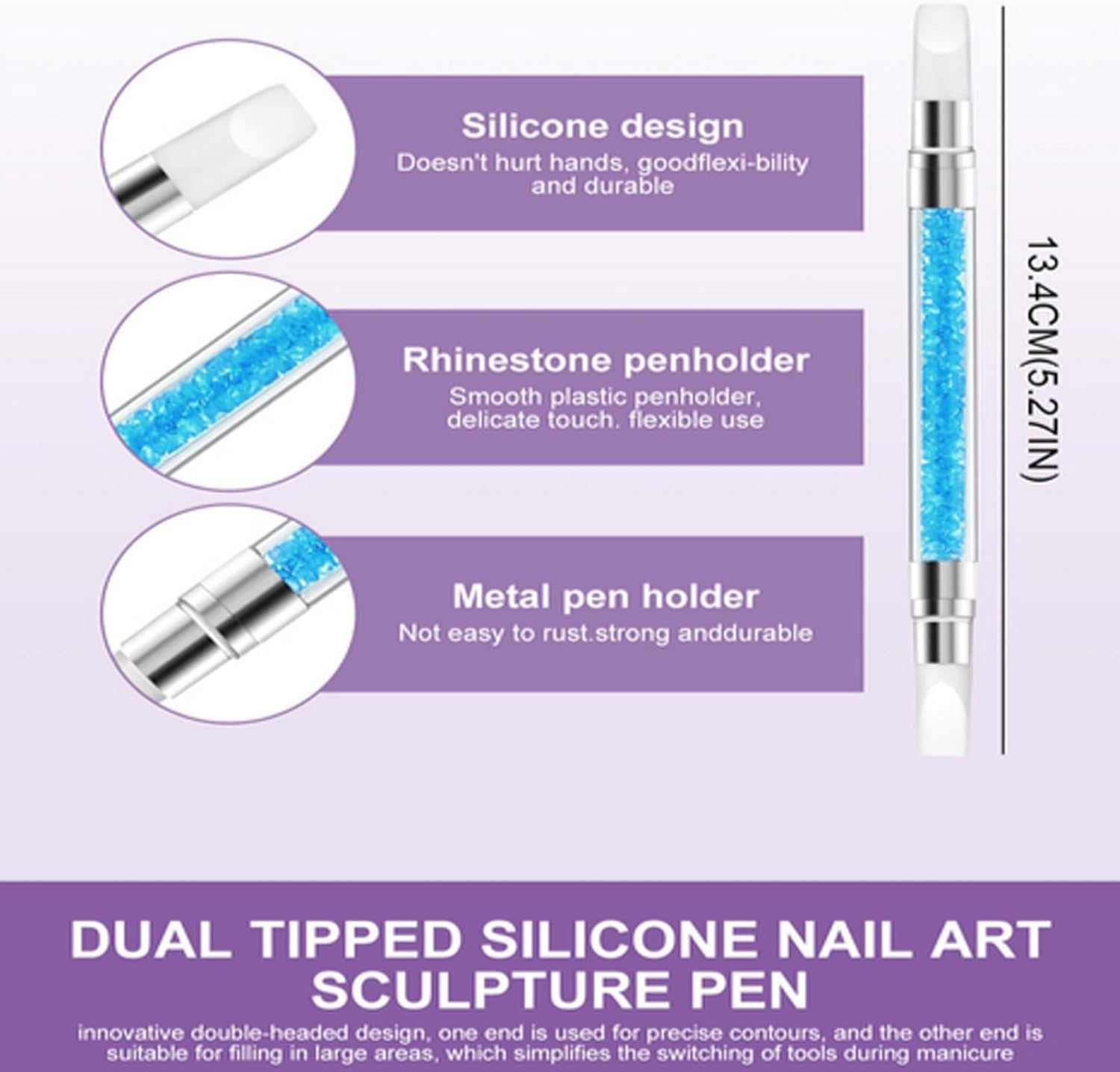 Silicone design
Doesn't hurt hands, goodflexi-bility and durable

Rhinestone penholder
Smooth plastic penholder, delicate touch. flexible use

Metal pen holder
Not easy to rust.strong anddurable

13.4CM(5.27IN)

DUAL TIPPED SILICONE NAIL ART SCULPTURE PEN

innovative double-headed design, one end is used for precise contours, and the other end is suitable for filling in large areas, which simplifies the switching of tools during manicure